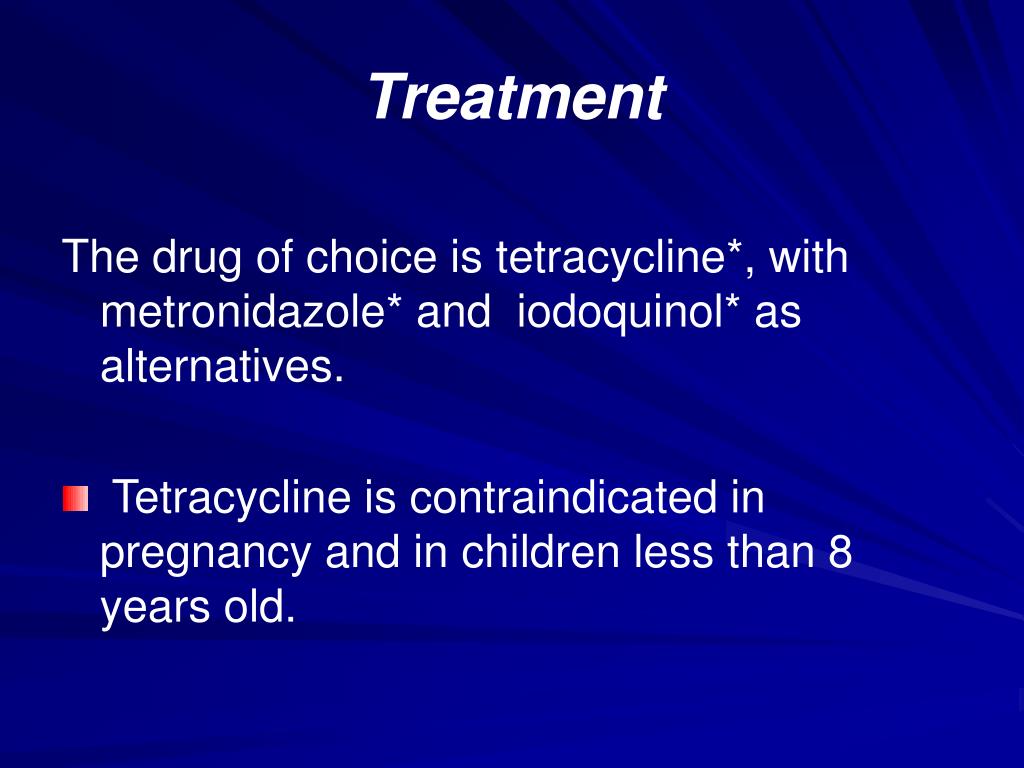 Treatment

The drug of choice is tetracycline*, with metronidazole* and iodoquinol* as alternatives.

Tetracycline is contraindicated in pregnancy and in children less than 8 years old.